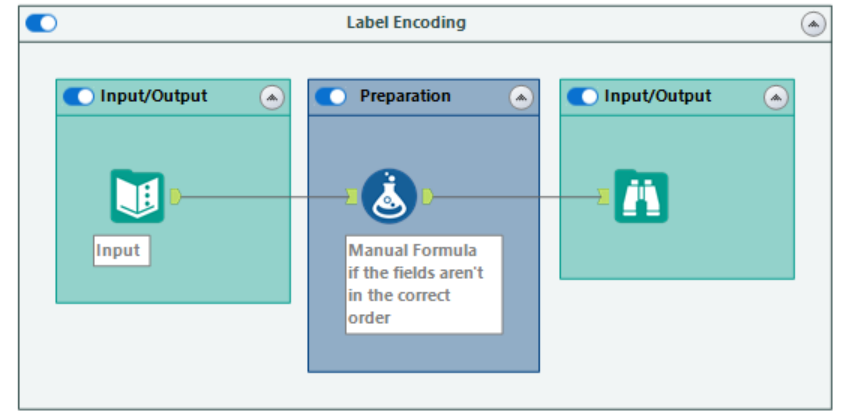 Label Encoding

Input/Output

Input

Preparation

Manual Formula if the fields aren't in the correct order

Input/Output